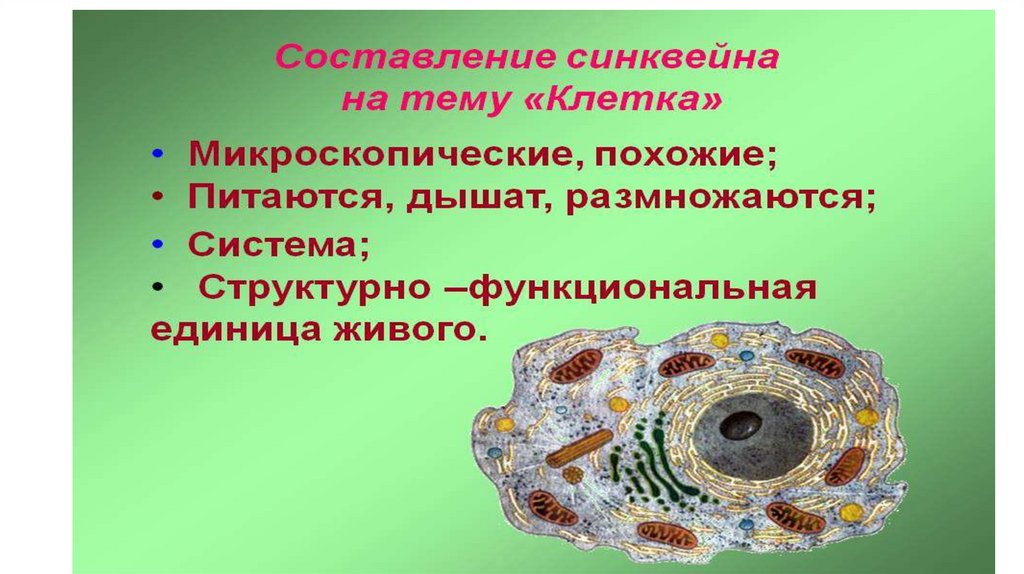 Составление синквейна
на тему «Клетка»

• Микроскопические, похожие;
• Питаются, дышат, размножаются;
• Система;
• Структурно –функциональная единица живого.